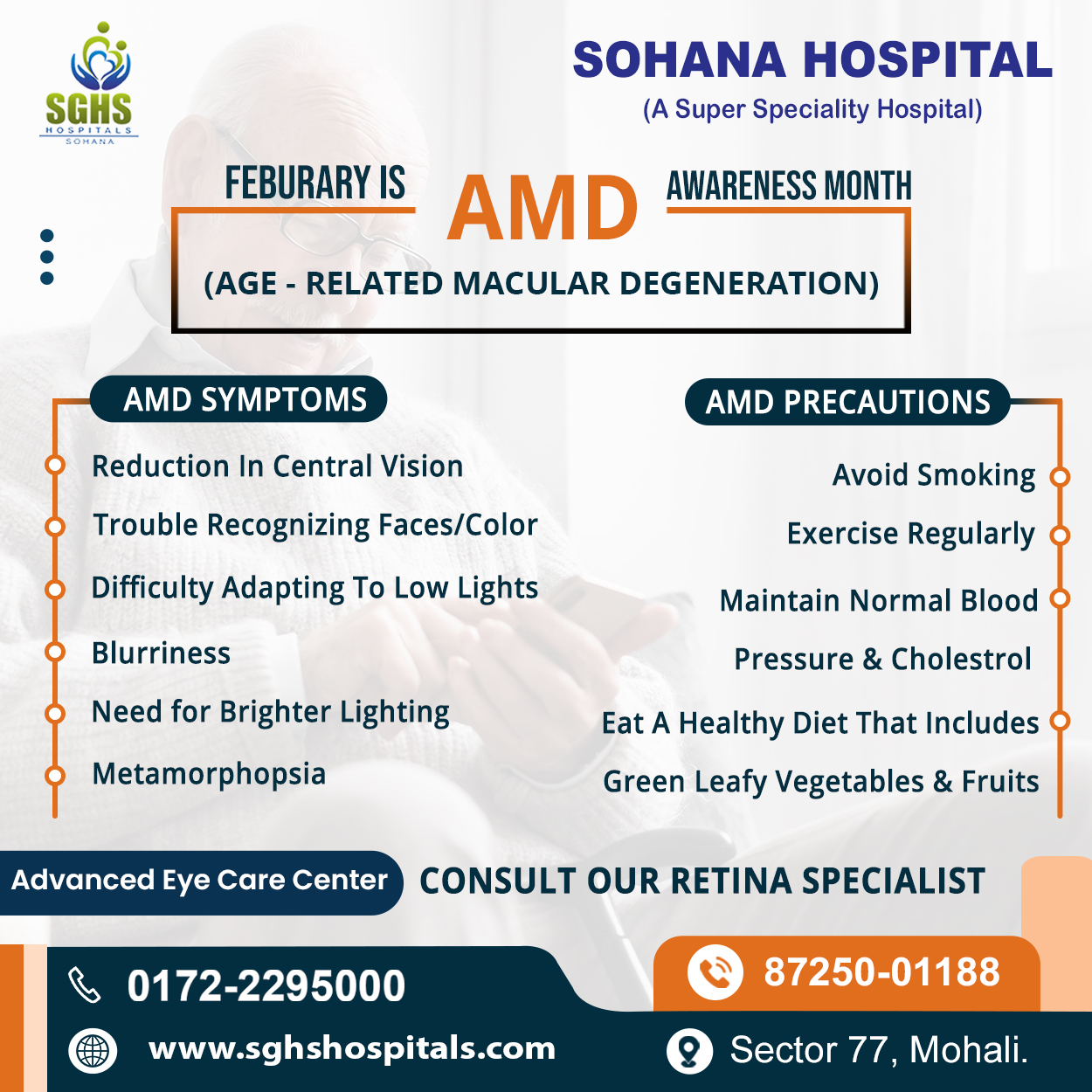 SGHS
HOSPITALS
SOHANA

SOHANA HOSPITAL
(A Super Speciality Hospital)

FEBURARY IS AMD AWARENESS MONTH

(AGE - RELATED MACULAR DEGENERATION)

AMD SYMPTOMS

Reduction In Central Vision
Trouble Recognizing Faces/Color
Difficulty Adapting To Low Lights
Blurriness
Need for Brighter Lighting
Metamorphopsia

AMD PRECAUTIONS

Avoid Smoking
Exercise Regularly
Maintain Normal Blood Pressure & Cholestrol
Eat A Healthy Diet That Includes Green Leafy Vegetables & Fruits

Advanced Eye Care Center

CONSULT OUR RETINA SPECIALIST

0172-2295000

87250-01188

www.sghshospitals.com

Sector 77, Mohali.